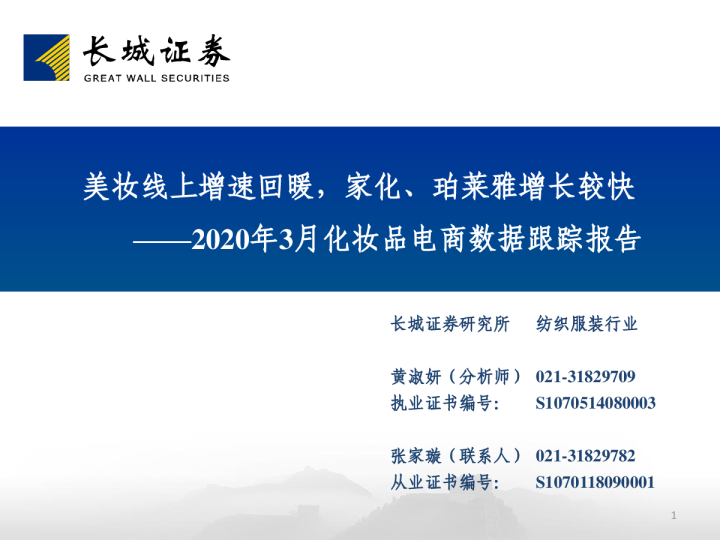 长城证券
GREAT WALL SECURITIES

美妆线上增速回暖，家化、珀莱雅增长较快
——2020年3月化妆品电商数据跟踪报告

长城证券研究所 纺织服装行业

黄淑妍（分析师） 021-31829709
执业证书编号: S1070514080003

张家璇（联系人） 021-31829782
从业证书编号: S1070118090001

1